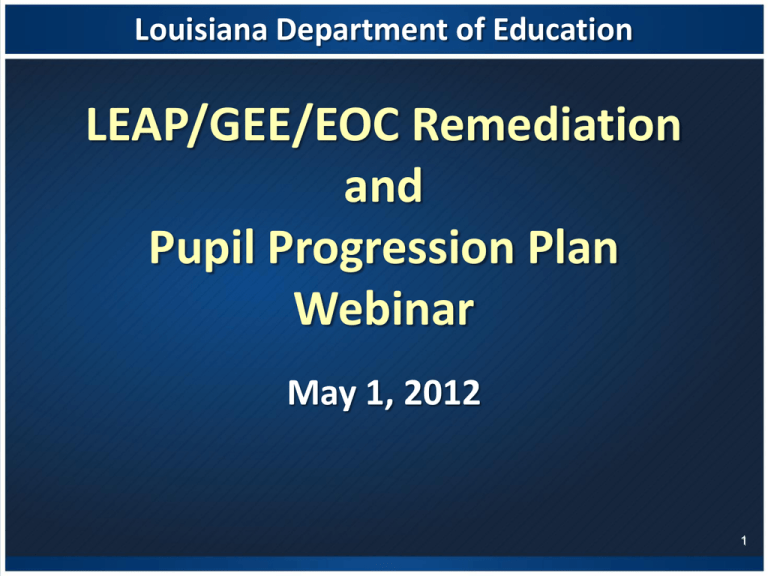 Louisiana Department of Education

LEAP/GEE/EOC Remediation and Pupil Progression Plan Webinar

May 1, 2012

1